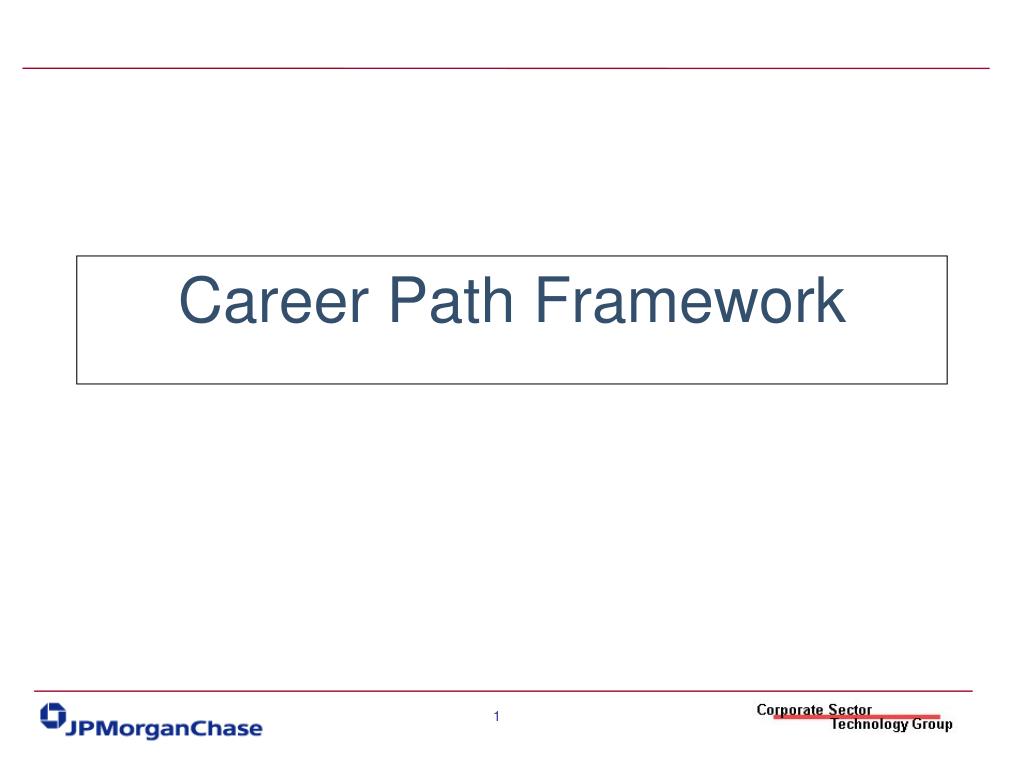 Career Path Framework

JPMorganChase

1

Corporate Sector
Technology Group